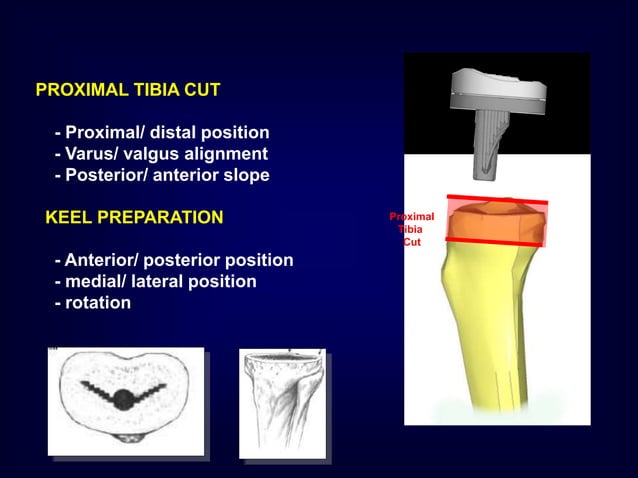 PROXIMAL TIBIA CUT

- Proximal/ distal position
- Varus/ valgus alignment
- Posterior/ anterior slope

KEEL PREPARATION

- Anterior/ posterior position
- medial/ lateral position
- rotation

Proximal Tibia Cut